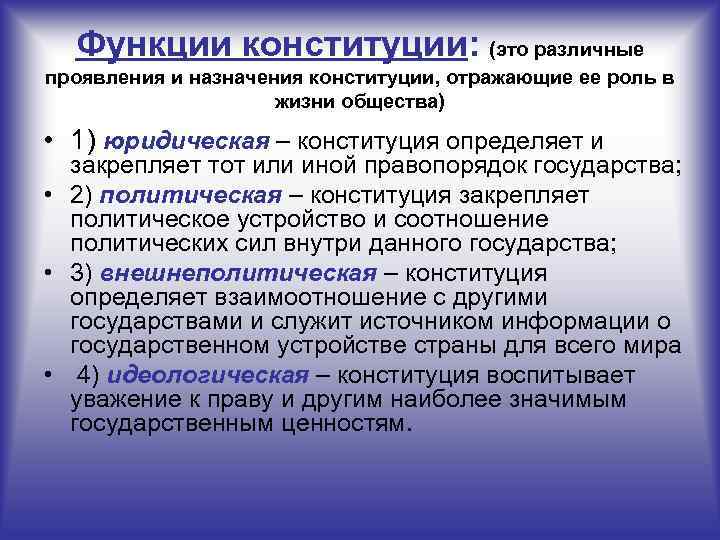 Функции конституции: (это различные проявления и назначения конституции, отражающие ее роль в жизни общества)

• 1) юридическая – конституция определяет и закрепляет тот или иной правопорядок государства;
• 2) политическая – конституция закрепляет политическое устройство и соотношение политических сил внутри данного государства;
• 3) внешнеполитическая – конституция определяет взаимоотношение с другими государствами и служит источником информации о государственном устройстве страны для всего мира
• 4) идеологическая – конституция воспитывает уважение к праву и другим наиболее значимым государственным ценностям.